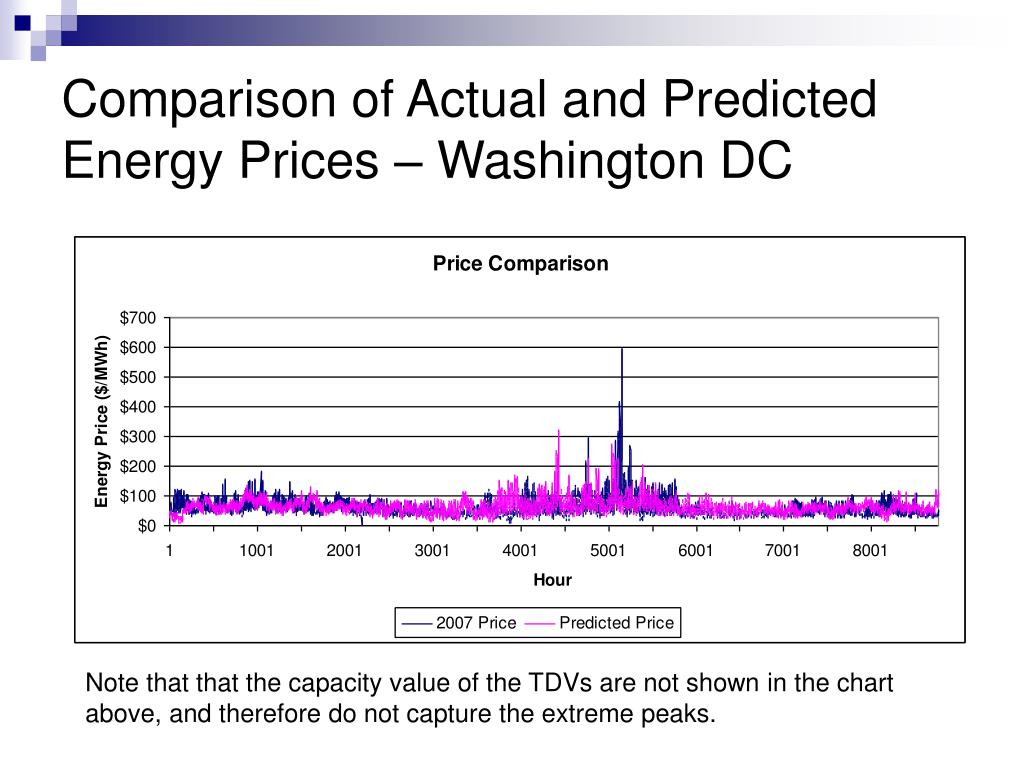 Comparison of Actual and Predicted Energy Prices – Washington DC

Price Comparison

Energy Price ($/MWh)

$700
$600
$500
$400
$300
$200
$100
$0

1
1001
2001
3001
4001
5001
6001
7001
8001

Hour

2007 Price
Predicted Price

Note that that the capacity value of the TDVs are not shown in the chart above, and therefore do not capture the extreme peaks.